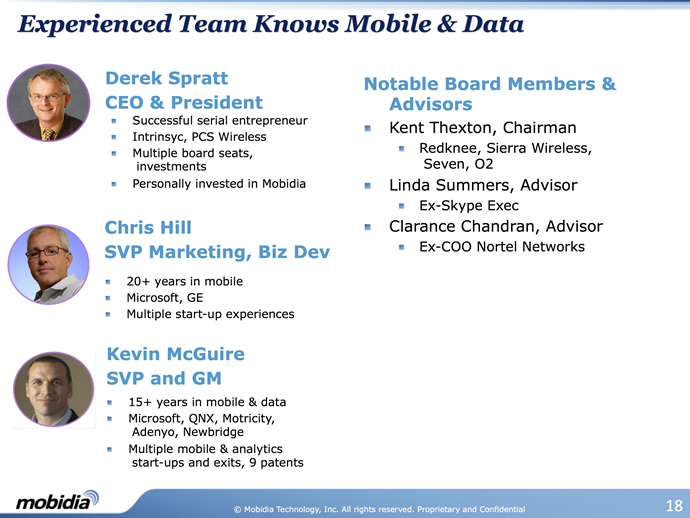 Experienced Team Knows Mobile & Data

Derek Spratt
CEO & President
- Successful serial entrepreneur
- Intrinsyc, PCS Wireless
- Multiple board seats, investments
- Personally invested in Mobidia

Chris Hill
SVP Marketing, Biz Dev
- 20+ years in mobile
- Microsoft, GE
- Multiple start-up experiences

Kevin McGuire
SVP and GM
- 15+ years in mobile & data
- Microsoft, QNX, Motricity, Adenyo, Newbridge
- Multiple mobile & analytics start-ups and exits, 9 patents

Notable Board Members & Advisors
- Kent Thexton, Chairman
  - Redknee, Sierra Wireless, Seven, O2
- Linda Summers, Advisor
  - Ex-Skype Exec
- Clarance Chandran, Advisor
  - Ex-COO Nortel Networks

mobidia

© Mobidia Technology, Inc. All rights reserved. Proprietary and Confidential

18